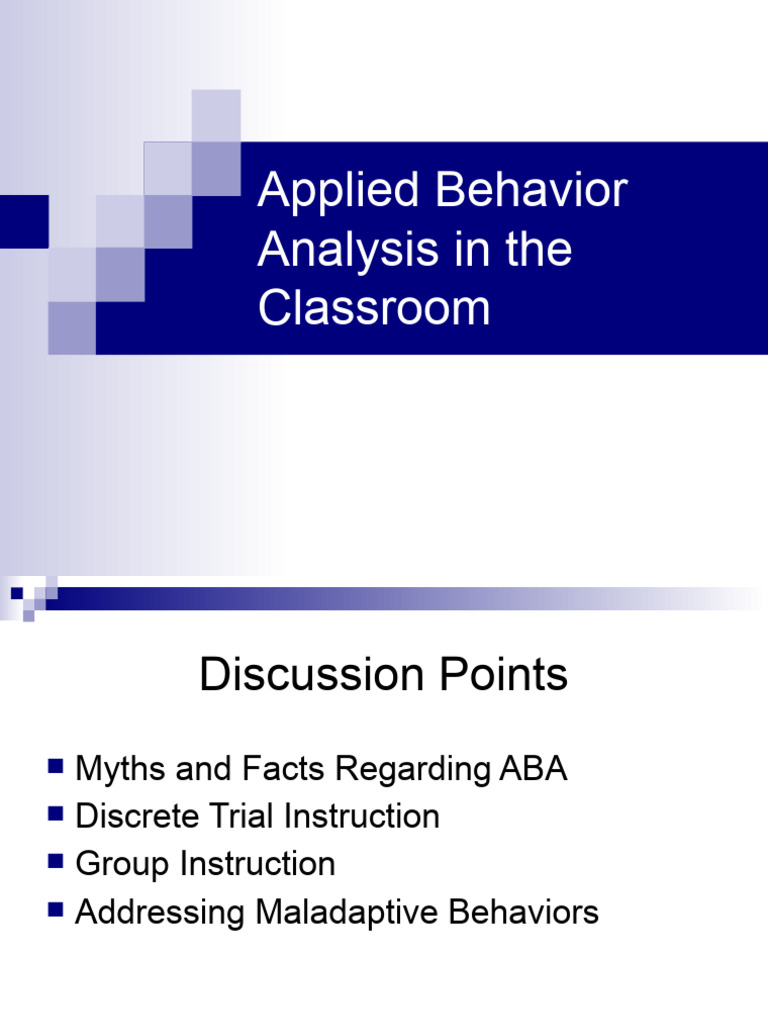 Applied Behavior Analysis in the Classroom

Discussion Points

- Myths and Facts Regarding ABA
- Discrete Trial Instruction
- Group Instruction
- Addressing Maladaptive Behaviors